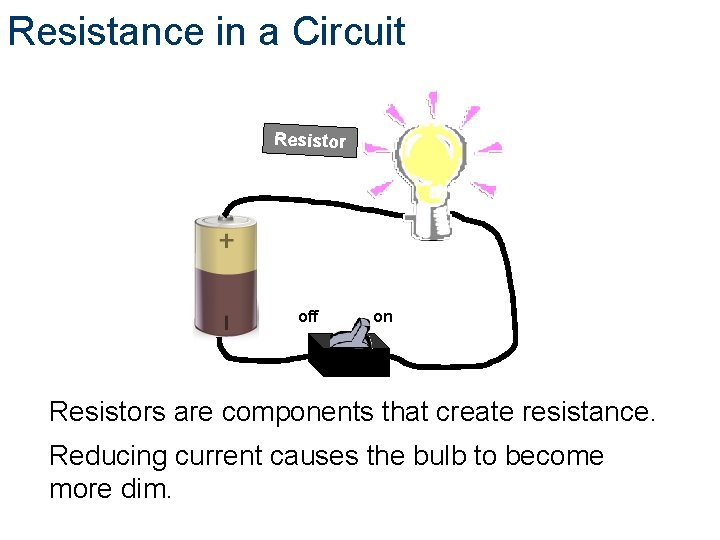 Resistance in a Circuit

Resistor

+

-

off

on

Resistors are components that create resistance.

Reducing current causes the bulb to become more dim.